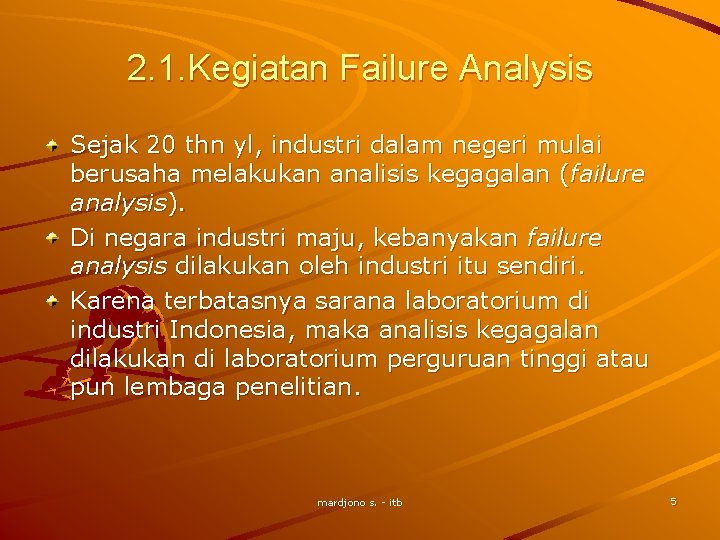 2.1.Kegiatan Failure Analysis

Sejak 20 thn yl, industri dalam negeri mulai berusaha melakukan analisis kegagalan (failure analysis).

Di negara industri maju, kebanyakan failure analysis dilakukan oleh industri itu sendiri.

Karena terbatasnya sarana laboratorium di industri Indonesia, maka analisis kegagalan dilakukan di laboratorium perguruan tinggi atau pun lembaga penelitian.

mardjono s. - itb

5